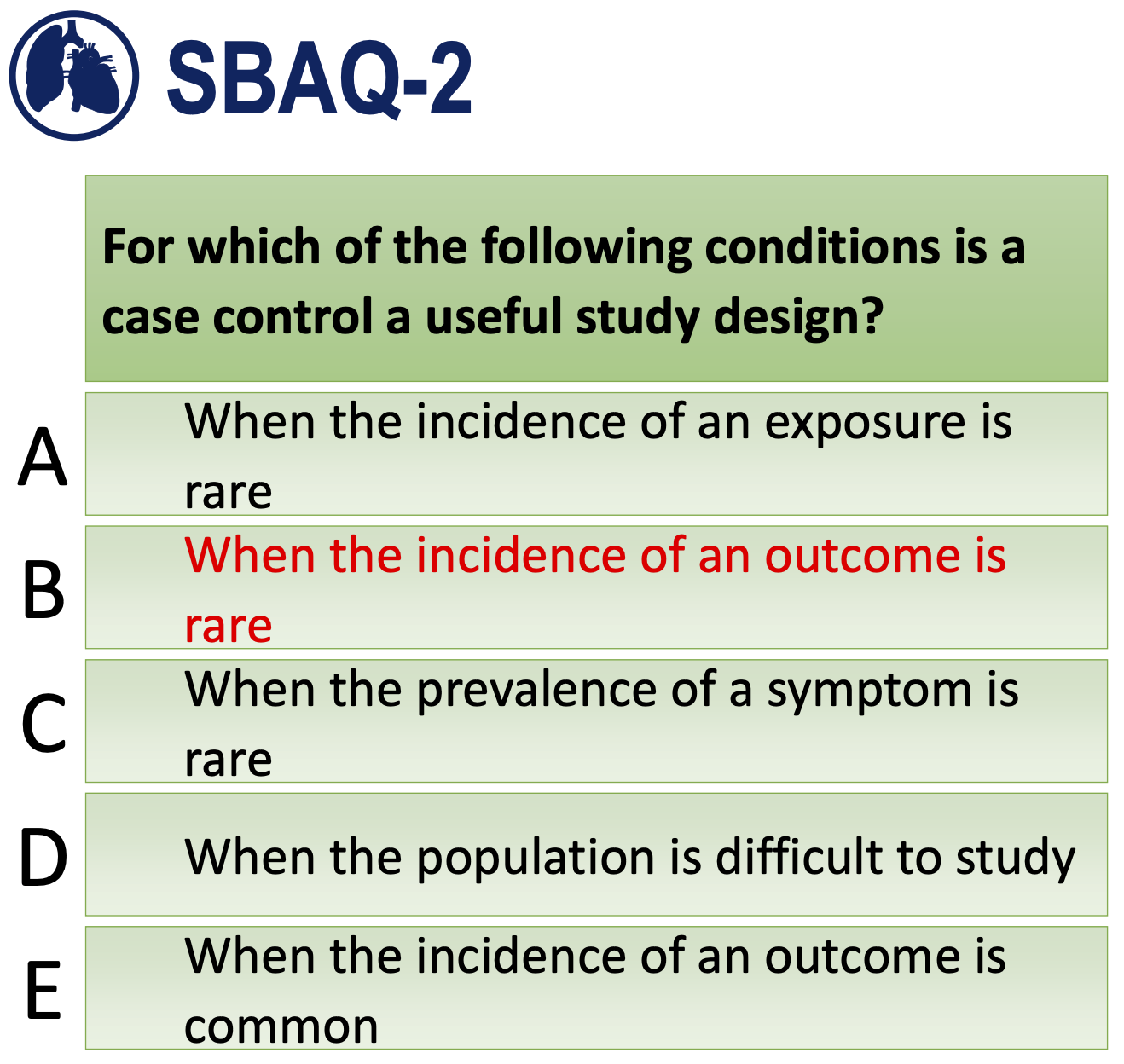 SBAQ-2

For which of the following conditions is a case control a useful study design?

A When the incidence of an exposure is rare

B When the incidence of an outcome is rare

C When the prevalence of a symptom is rare

D When the population is difficult to study

E When the incidence of an outcome is common